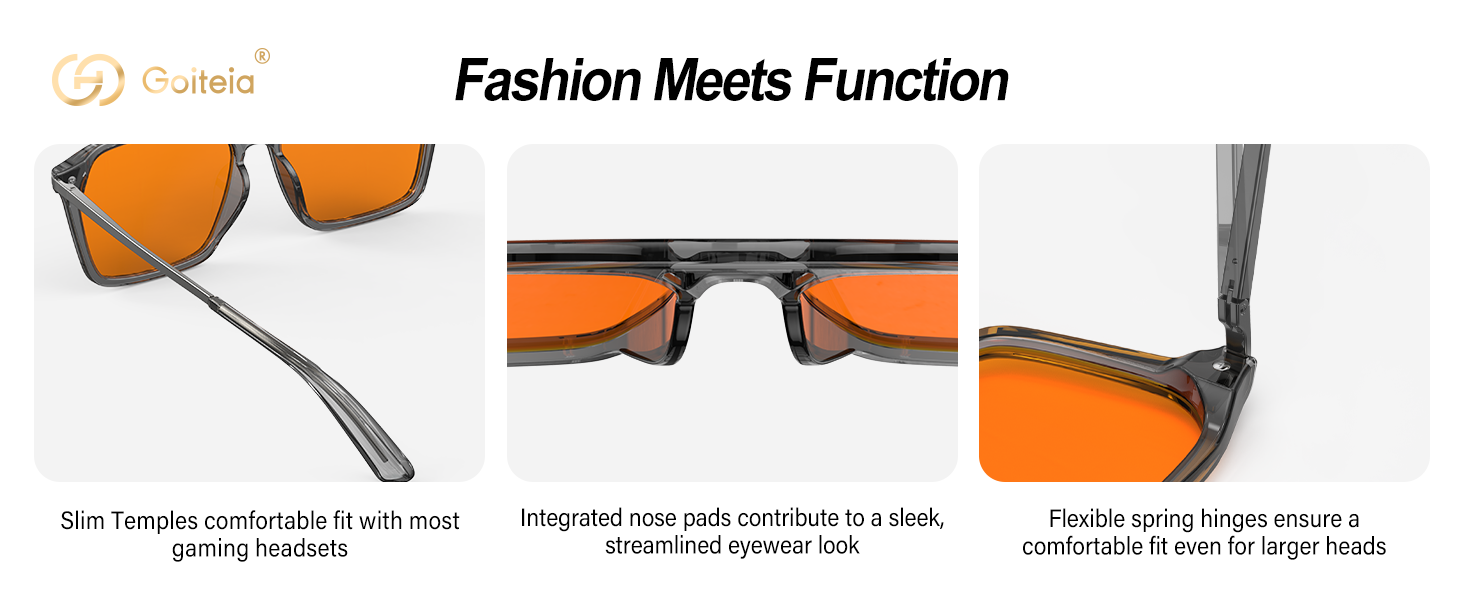 Goiteia®

Fashion Meets Function

Slim Temples comfortable fit with most gaming headsets

Integrated nose pads contribute to a sleek, streamlined eyewear look

Flexible spring hinges ensure a comfortable fit even for larger heads